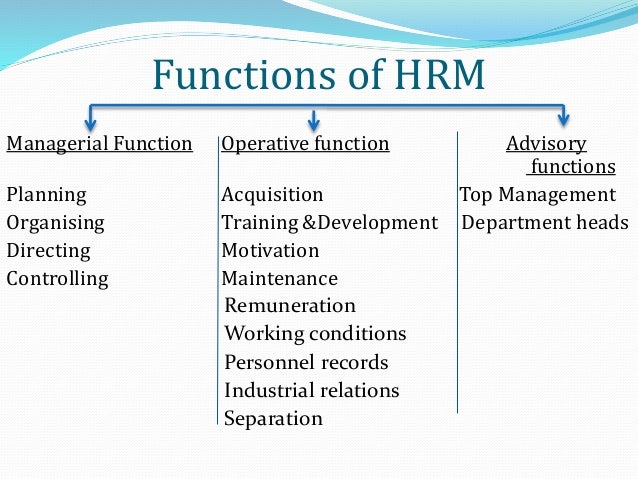 Functions of HRM

Managerial Function

Planning
Organising
Directing
Controlling

Operative function

Acquisition
Training &Development
Motivation
Maintenance
Remuneration
Working conditions
Personnel records
Industrial relations
Separation

Advisory functions

Top Management
Department heads